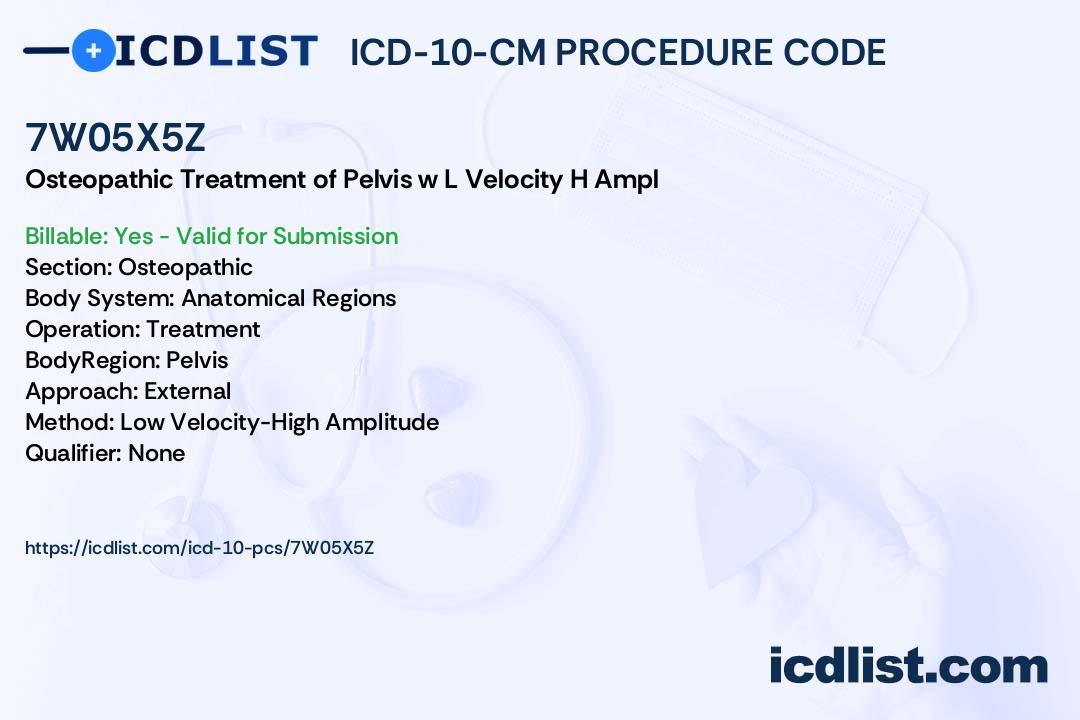 ICDLIST ICD-10-CM PROCEDURE CODE

7W05X5Z

Osteopathic Treatment of Pelvis w L Velocity H Ampl

Billable: Yes - Valid for Submission
Section: Osteopathic
Body System: Anatomical Regions
Operation: Treatment
BodyRegion: Pelvis
Approach: External
Method: Low Velocity-High Amplitude
Qualifier: None

https://icdlist.com/icd-10-pcs/7W05X5Z

icdlist.com